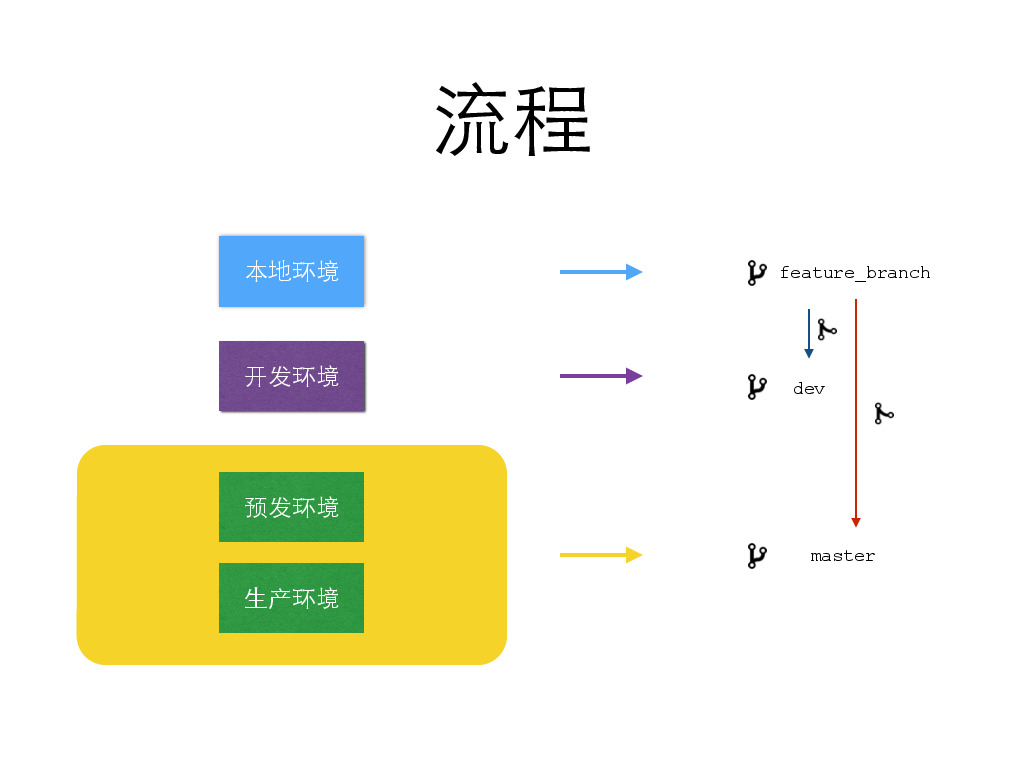 流程

本地环境

开发环境

预发环境

生产环境

feature_branch

dev

master